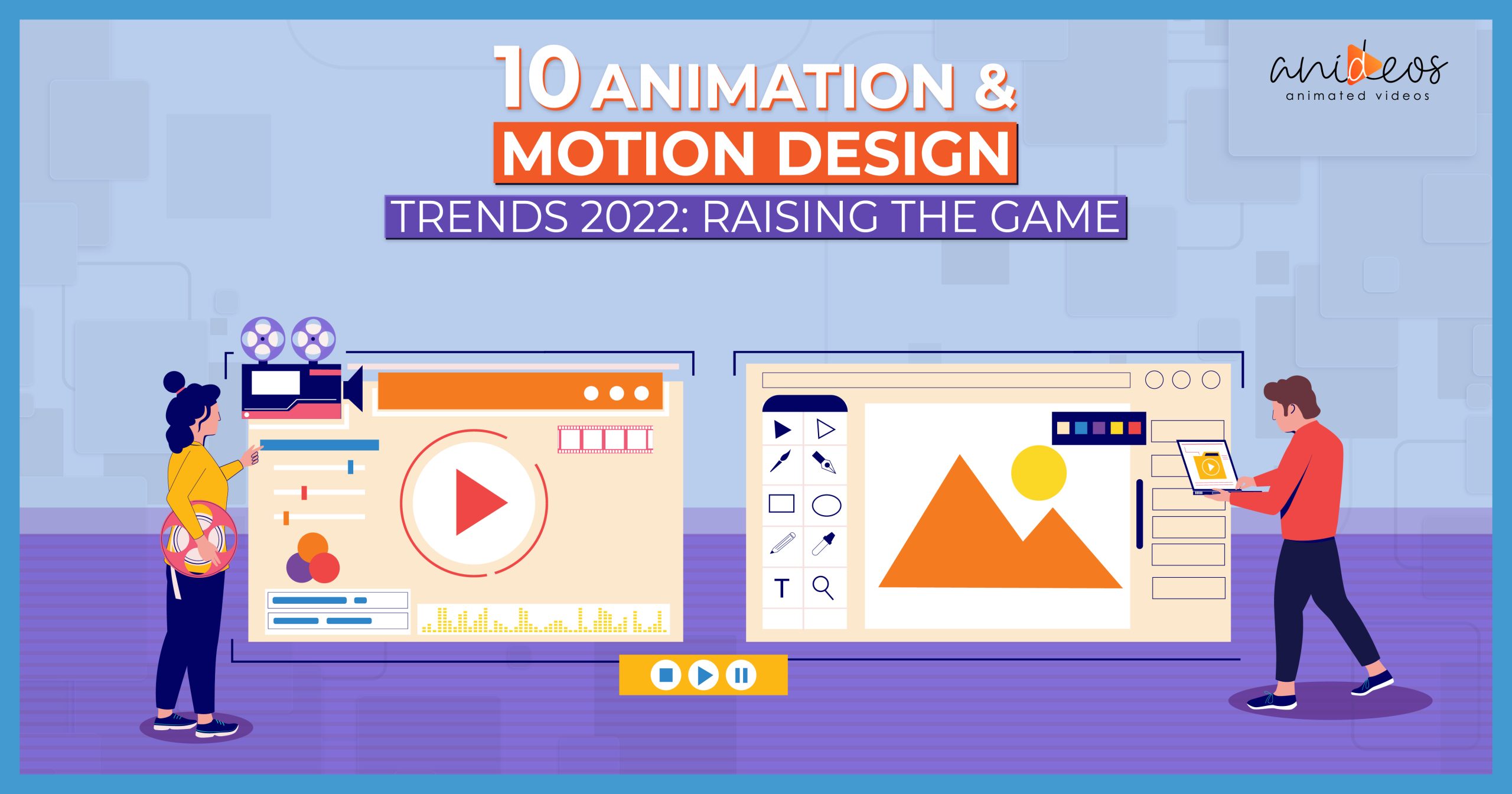 10 ANIMATION &
MOTION DESIGN
TRENDS 2022: RAISING THE GAME

anideos
animated videos

T